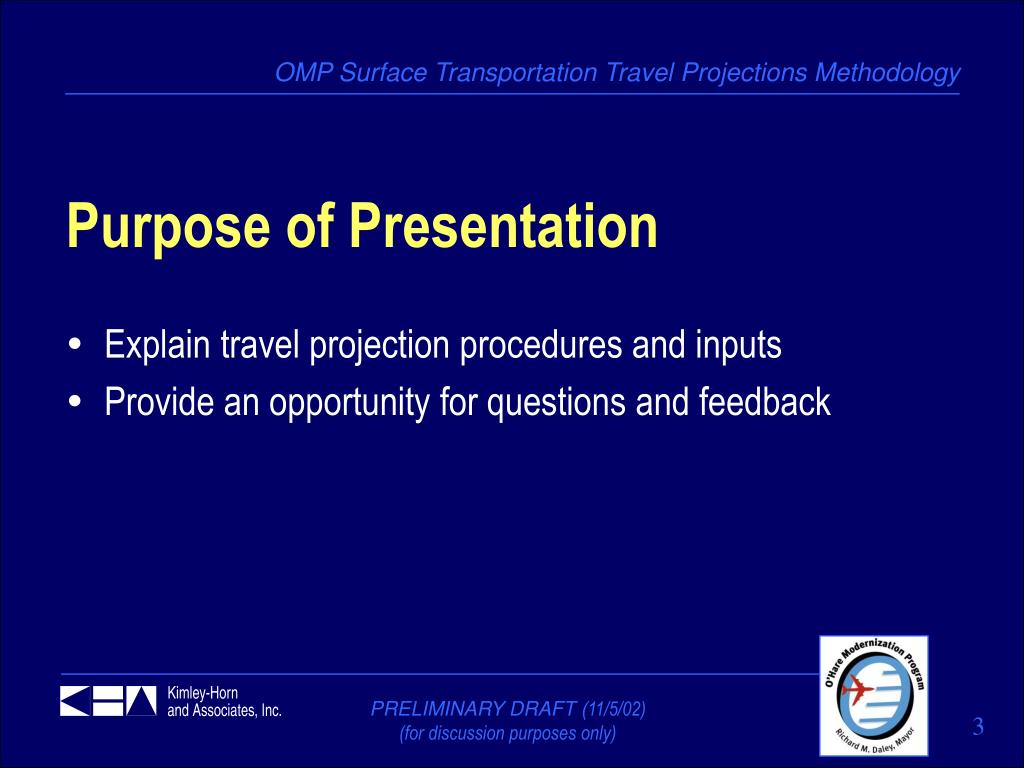 OMP Surface Transportation Travel Projections Methodology

Purpose of Presentation

• Explain travel projection procedures and inputs
• Provide an opportunity for questions and feedback

Kimley-Horn and Associates, Inc.

PRELIMINARY DRAFT (11/5/02)
(for discussion purposes only)

O'Hare Modernization Program
Richard M. Daley, Mayor

3